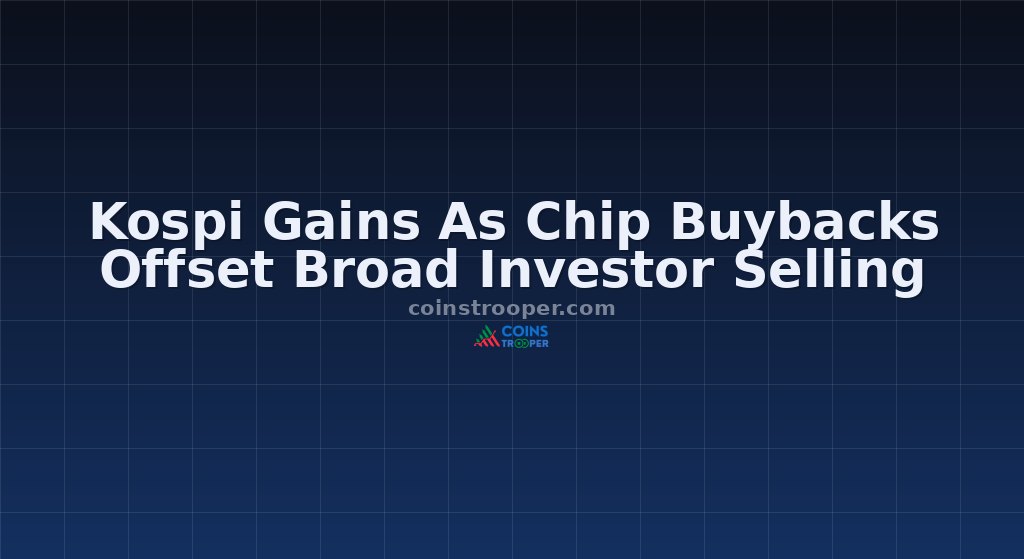 Kospi Gains As Chip Buybacks Offset Broad Investor Selling

coinstrooper.com

COINS TROOPER